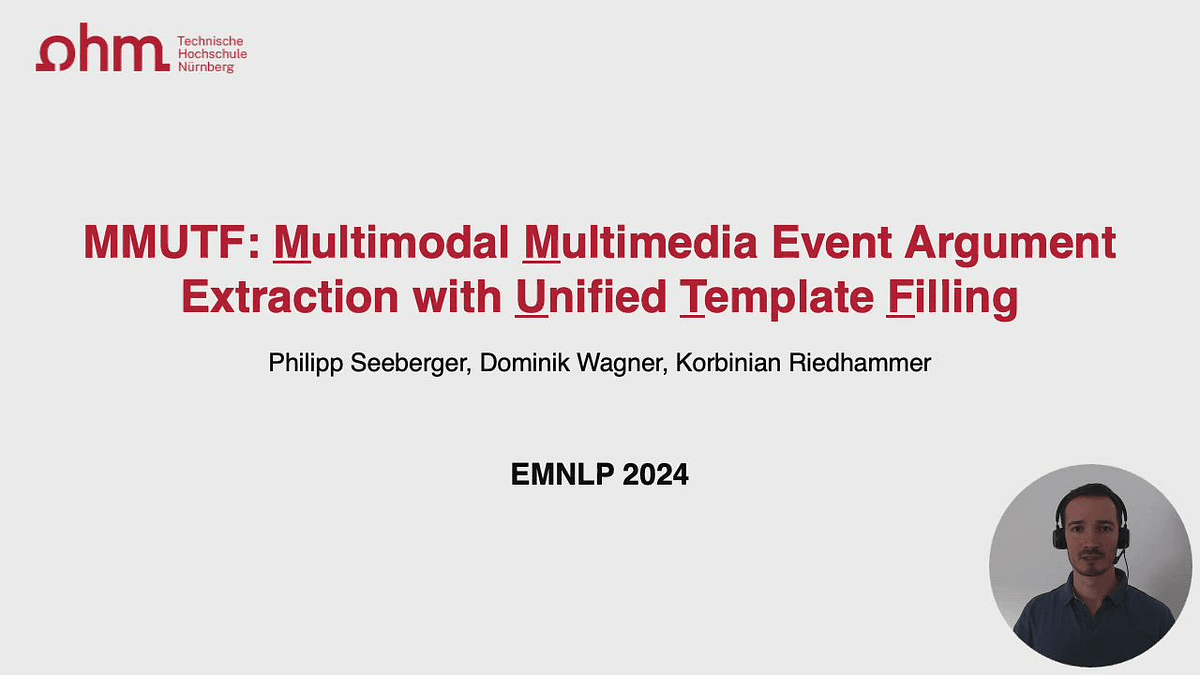 ohm Technische Hochschule Nürnberg

MMUTF: Multimodal Multimedia Event Argument Extraction with Unified Template Filling

Philipp Seeberger, Dominik Wagner, Korbinian Riedhammer

EMNLP 2024